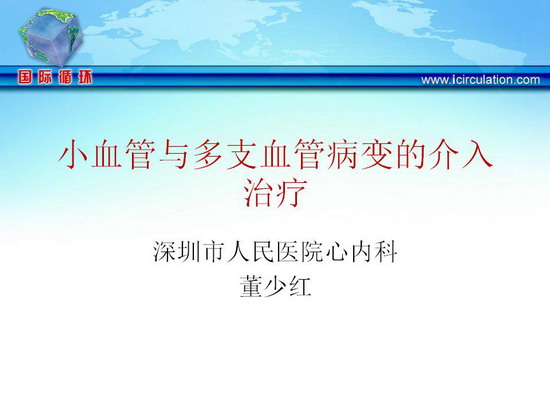 国际循环

www.icirculation.com

小血管与多支血管病变的介入治疗

深圳市人民医院心内科
董少红